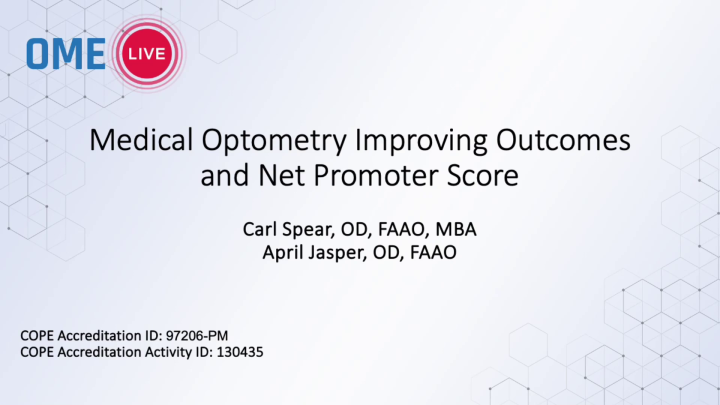 OME LIVE

Medical Optometry Improving Outcomes and Net Promoter Score

Carl Spear, OD, FAAO, MBA
April Jasper, OD, FAAO

COPE Accreditation ID: 97206-PM
COPE Accreditation Activity ID: 130435